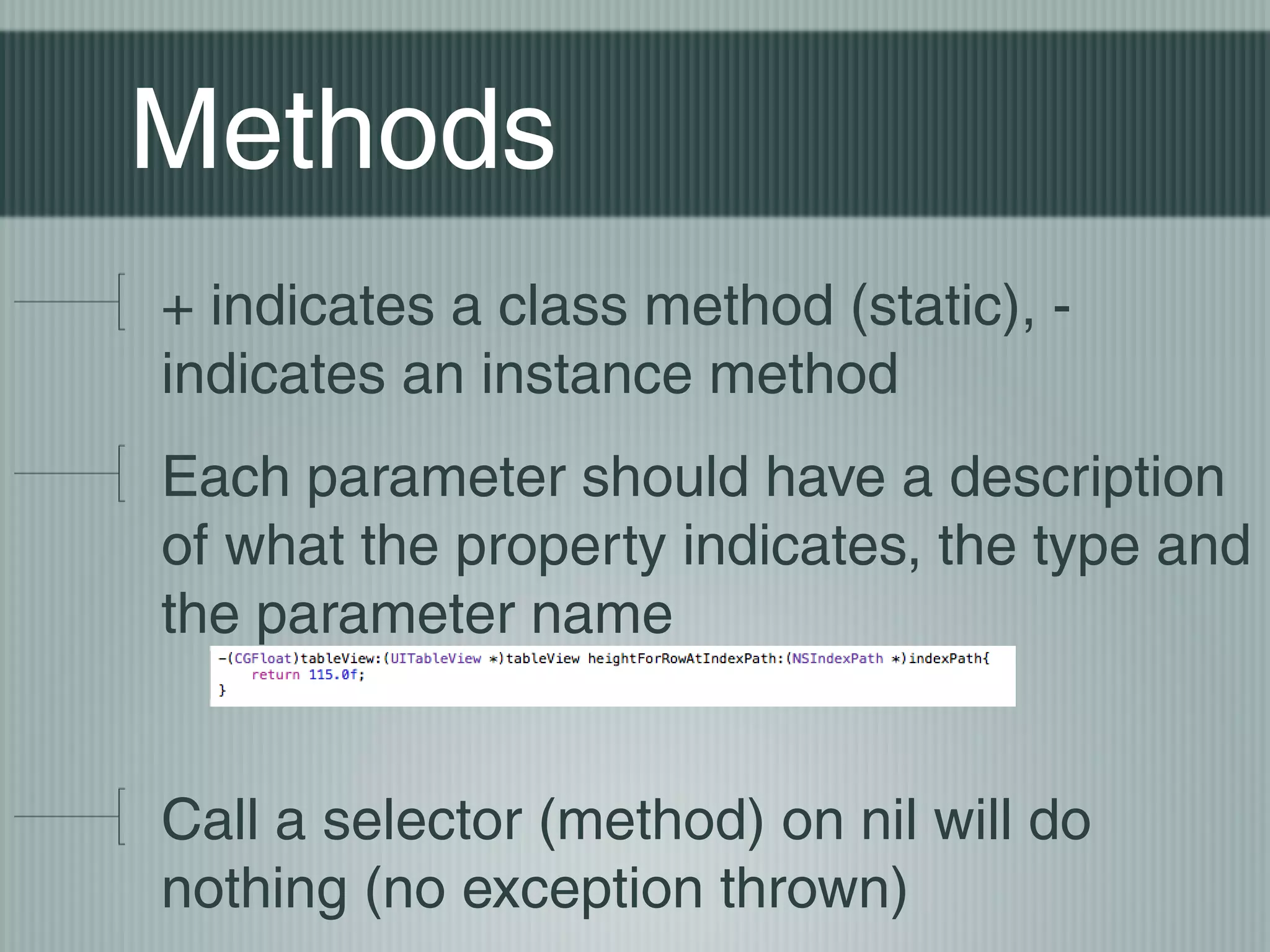 Methods

+ indicates a class method (static), - indicates an instance method

Each parameter should have a description of what the property indicates, the type and the parameter name

-(CGFloat)tableView:(UITableView *)tableView heightForRowAtIndexPath:(NSIndexPath *)indexPath{
    return 115.0f;
}

Call a selector (method) on nil will do nothing (no exception thrown)